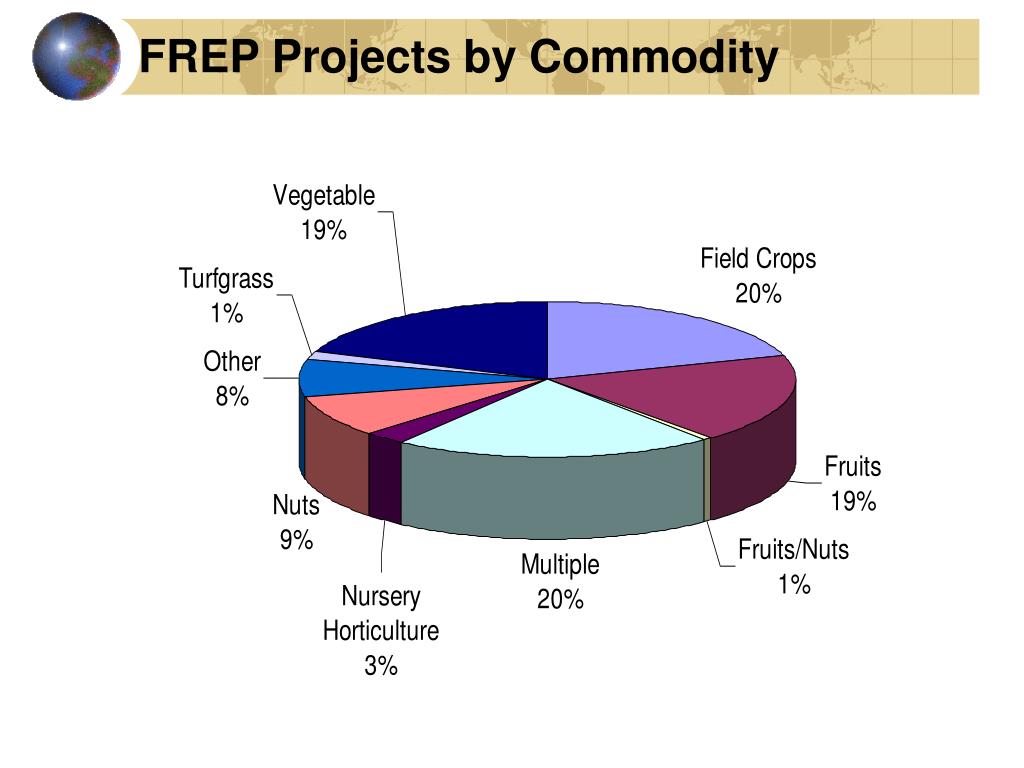 FREP Projects by Commodity

Vegetable
19%

Field Crops
20%

Turfgrass
1%

Other
8%

Fruits
19%

Nuts
9%

Fruits/Nuts
1%

Multiple
20%

Nursery
Horticulture
3%